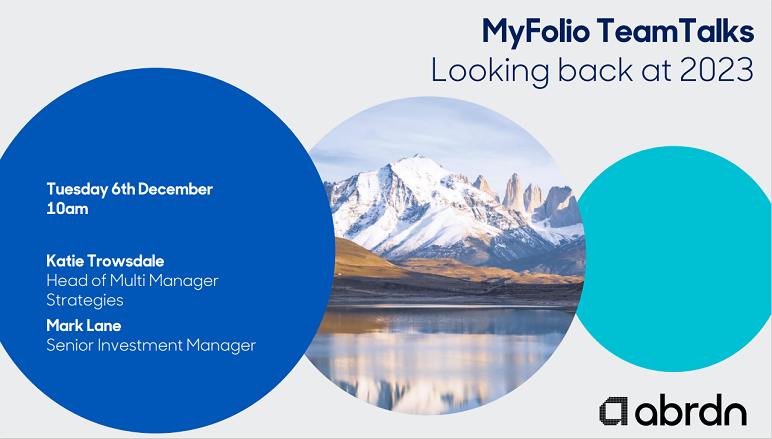 MyFolio TeamTalks
Looking back at 2023

Tuesday 6th December
10am

Katie Trowsdale
Head of Multi Manager Strategies

Mark Lane
Senior Investment Manager

abrdn